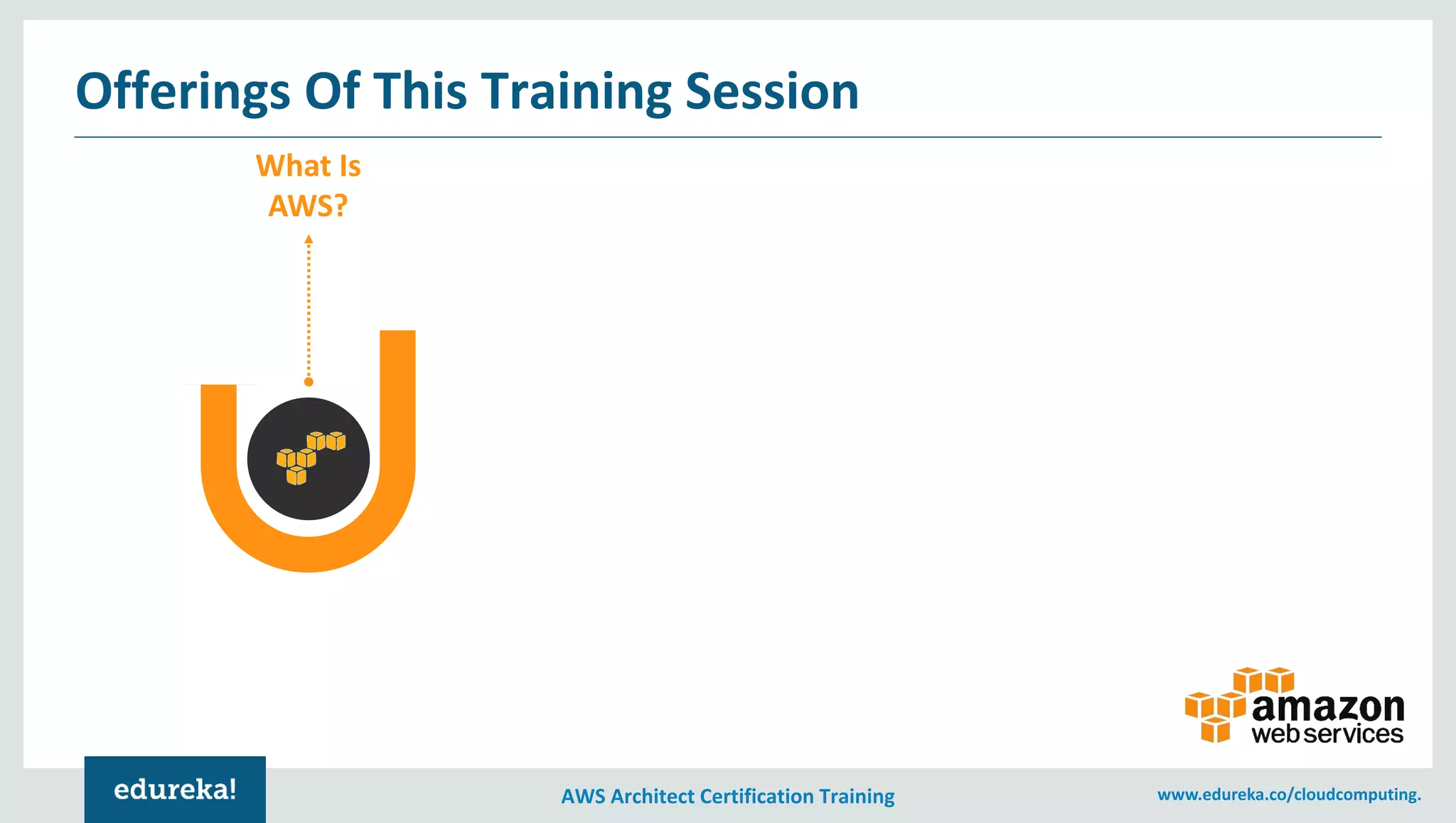 Offerings Of This Training Session

What Is AWS?

amazon web services

edureka!

AWS Architect Certification Training

www.edureka.co/cloudcomputing.